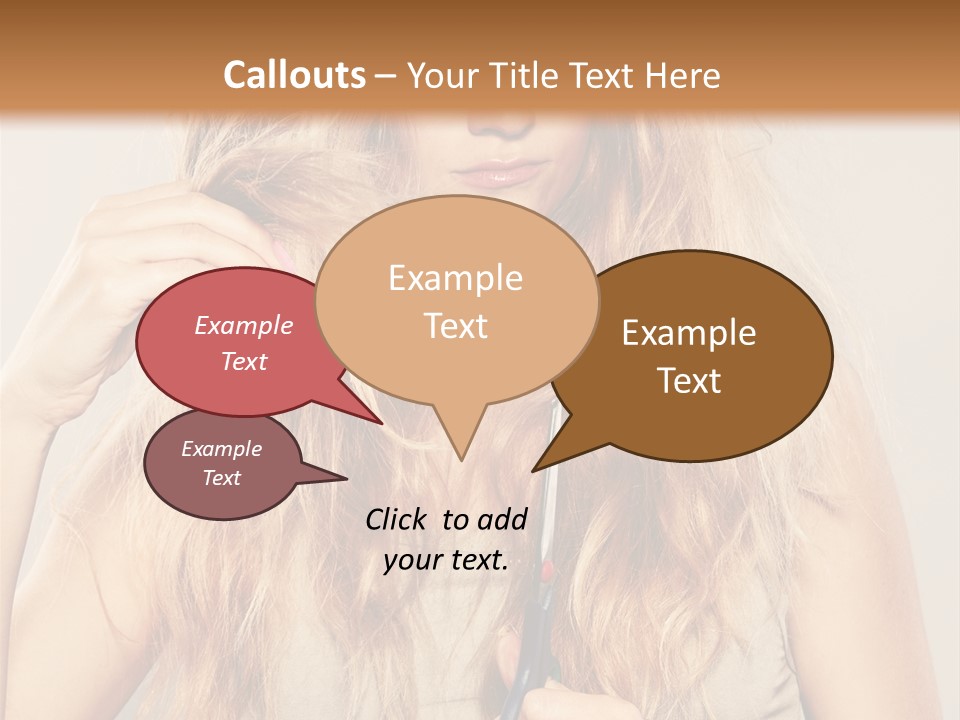 Callouts – Your Title Text Here

Example Text

Example Text

Example Text

Example Text

Click to add your text.